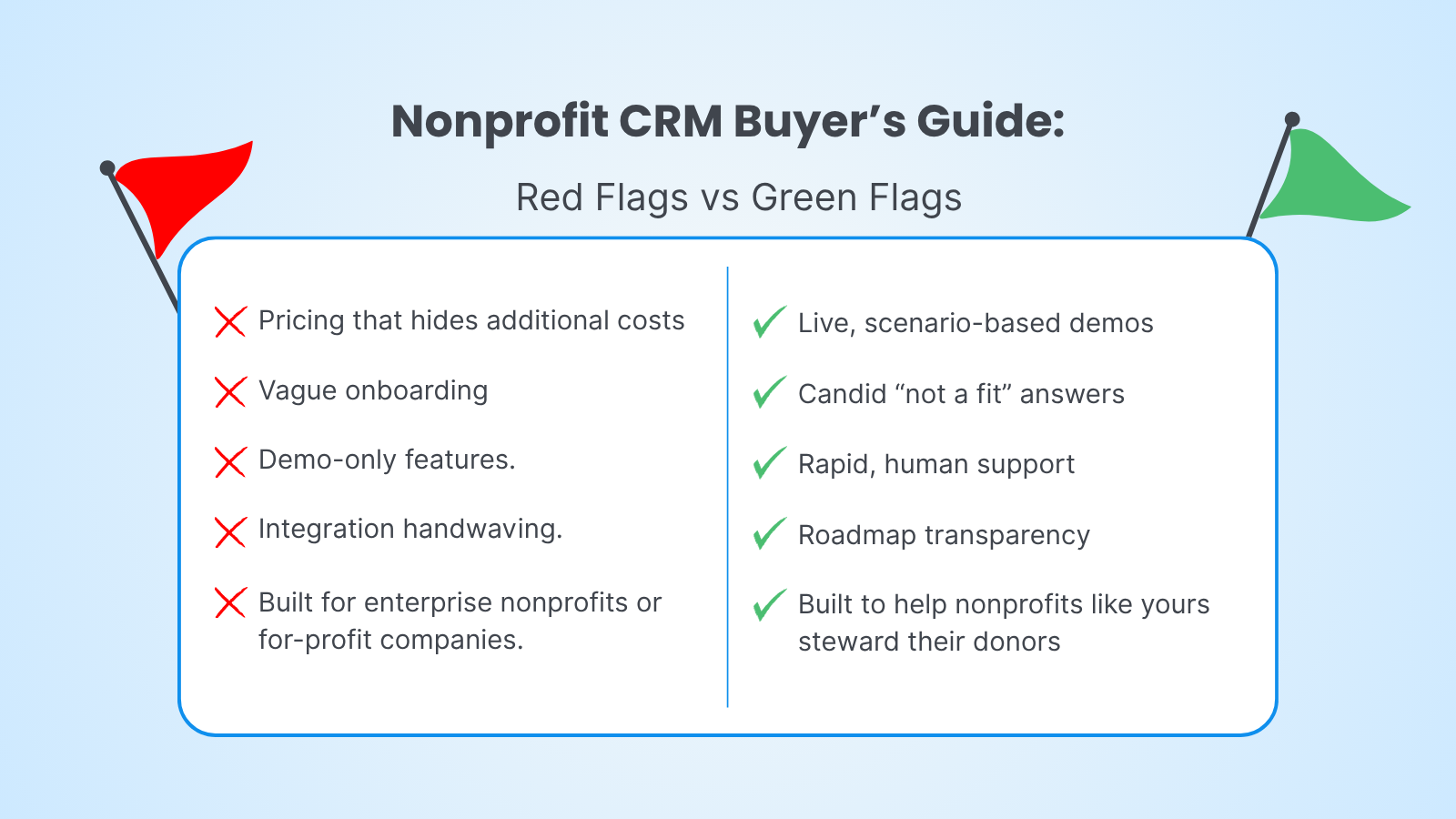 Nonprofit CRM Buyer’s Guide:

Red Flags vs Green Flags

Pricing that hides additional costs

Vague onboarding

Demo-only features.

Integration handwaving.

Built for enterprise nonprofits or for-profit companies.

Live, scenario-based demos

Candid “not a fit” answers

Rapid, human support

Roadmap transparency

Built to help nonprofits like yours steward their donors